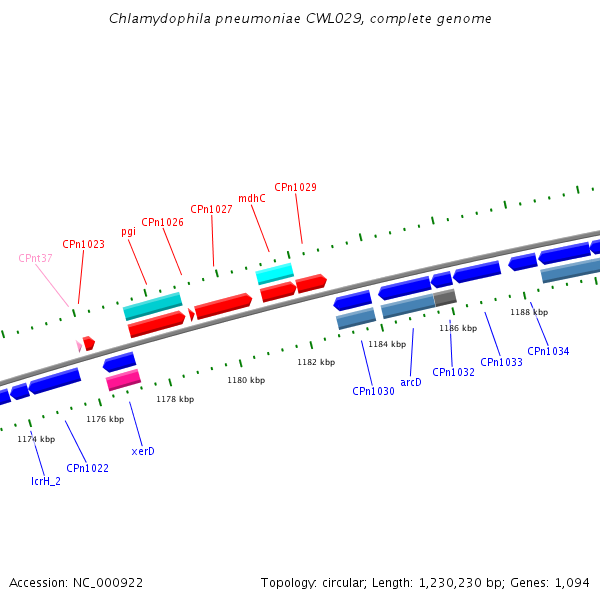 Chlamydophila pneumoniae CWL029, complete genome

CPnt37
CPn1023
pgi
CPn1026
CPn1027
mdhC
CPn1029

1174 kbp
1176 kbp
1178 kbp
1180 kbp
1182 kbp
1184 kbp
1186 kbp
1188 kbp

lcrH_2
CPn1022
xerD
CPn1030
arcD
CPn1032
CPn1033
CPn1034

Accession: NC_000922
Topology: circular; Length: 1,230,230 bp; Genes: 1,094